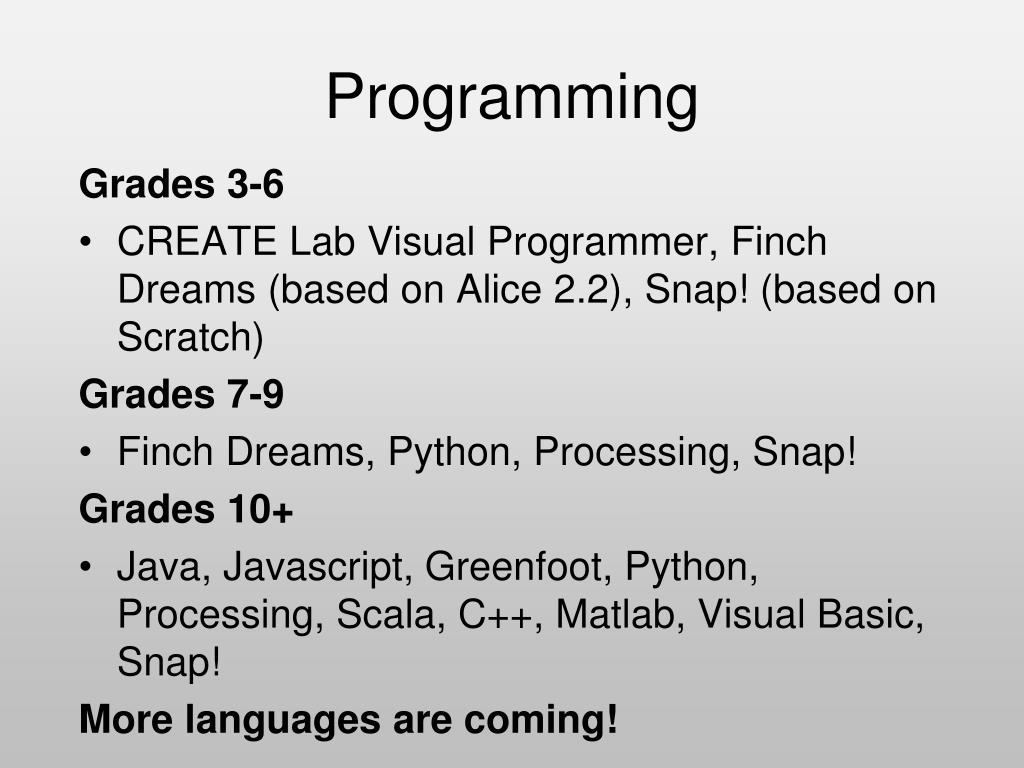 Programming

Grades 3-6

• CREATE Lab Visual Programmer, Finch Dreams (based on Alice 2.2), Snap! (based on Scratch)

Grades 7-9

• Finch Dreams, Python, Processing, Snap!

Grades 10+

• Java, Javascript, Greenfoot, Python, Processing, Scala, C++, Matlab, Visual Basic, Snap!

More languages are coming!